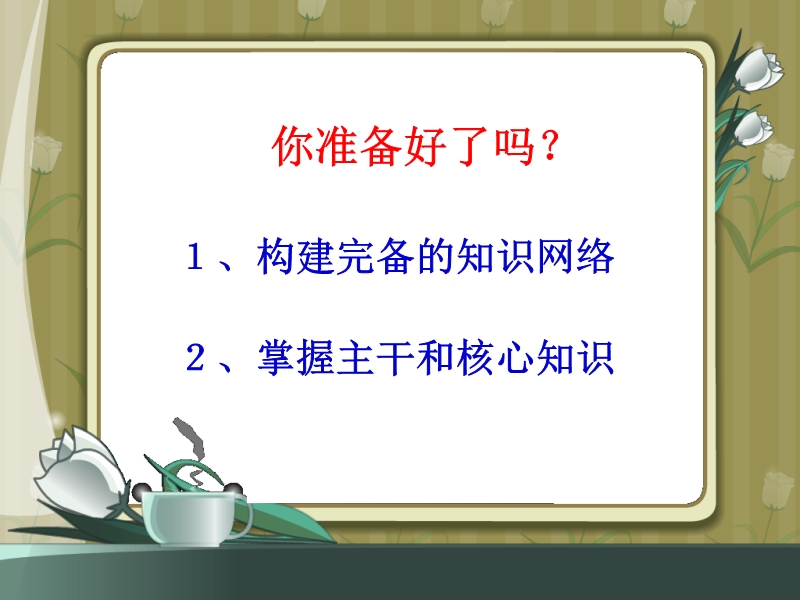 你准备好了吗？

1、构建完备的知识网络

2、掌握主干和核心知识